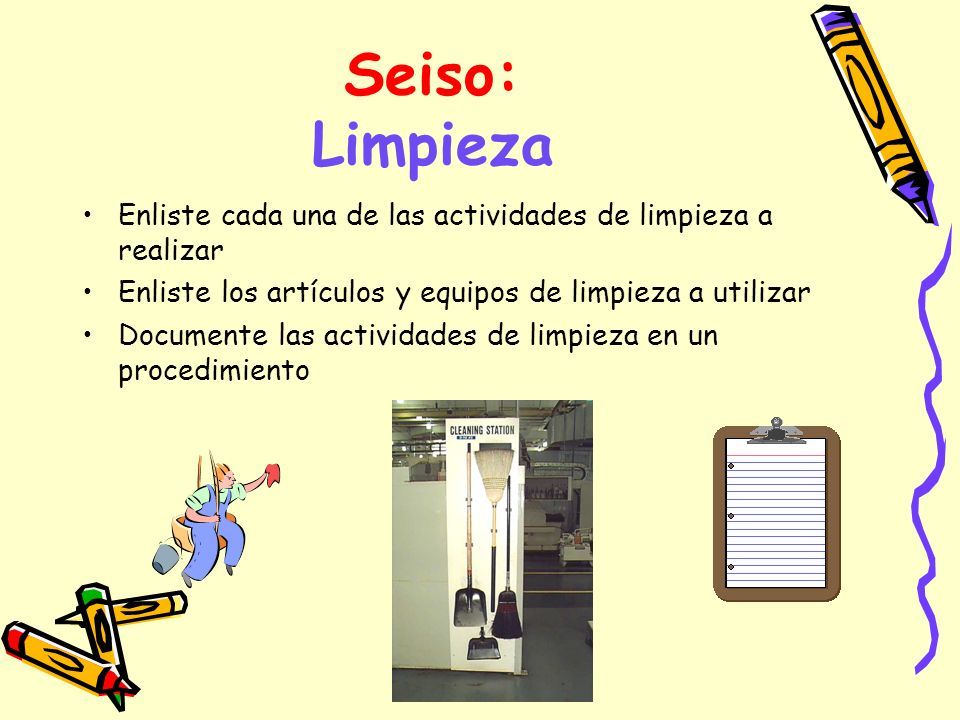 Seiso:
Limpieza

• Enliste cada una de las actividades de limpieza a realizar
• Enliste los artículos y equipos de limpieza a utilizar
• Documente las actividades de limpieza en un procedimiento

CLEANING STATION